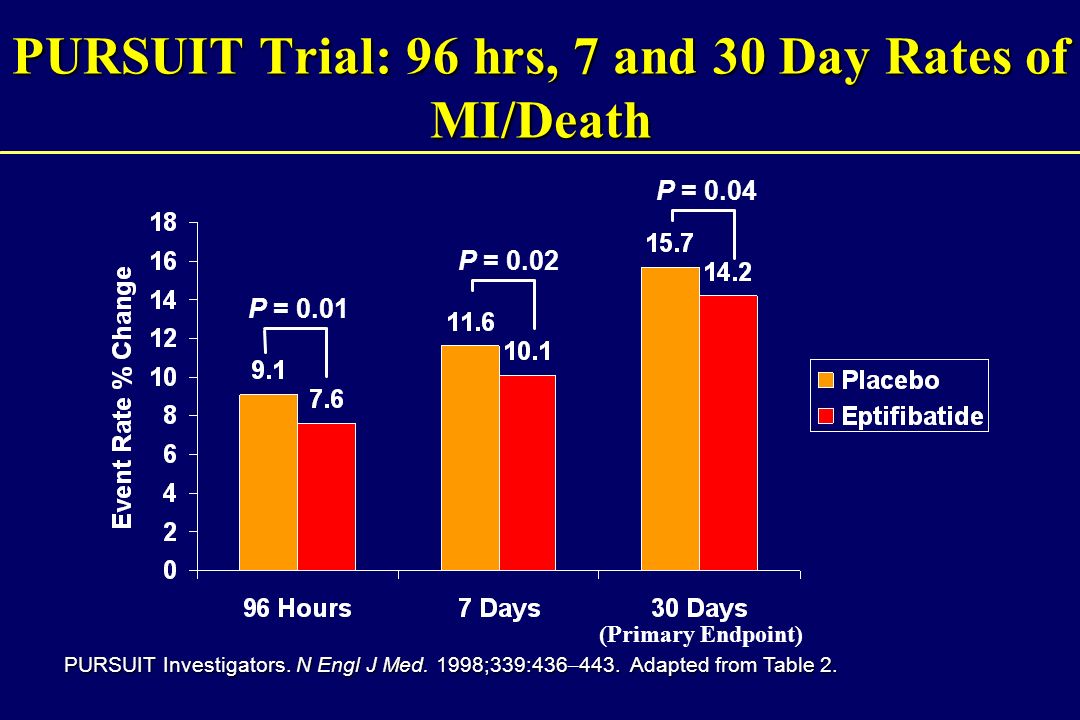 PURSUIT Trial: 96 hrs, 7 and 30 Day Rates of MI/Death

Event Rate % Change

18
16
14
12
10
8
6
4
2
0

P = 0.01
9.1
7.6

P = 0.02
11.6
10.1

P = 0.04
15.7
14.2

96 Hours
7 Days
30 Days
(Primary Endpoint)

Placebo
Eptifibatide

PURSUIT Investigators. N Engl J Med. 1998;339:436–443. Adapted from Table 2.